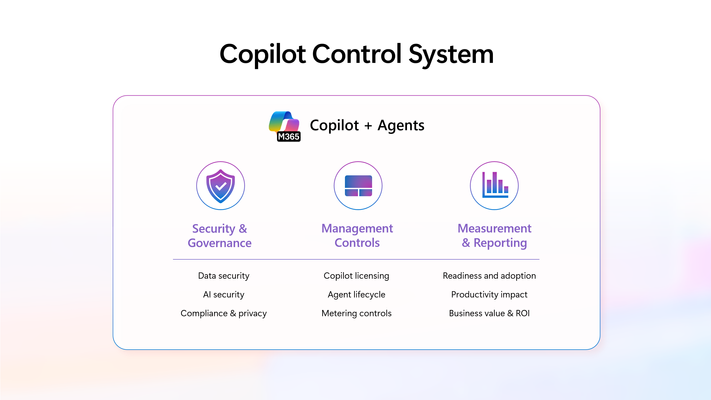 Copilot Control System

M365

Copilot + Agents

Security & Governance

Data security

AI security

Compliance & privacy

Management Controls

Copilot licensing

Agent lifecycle

Metering controls

Measurement & Reporting

Readiness and adoption

Productivity impact

Business value & ROI